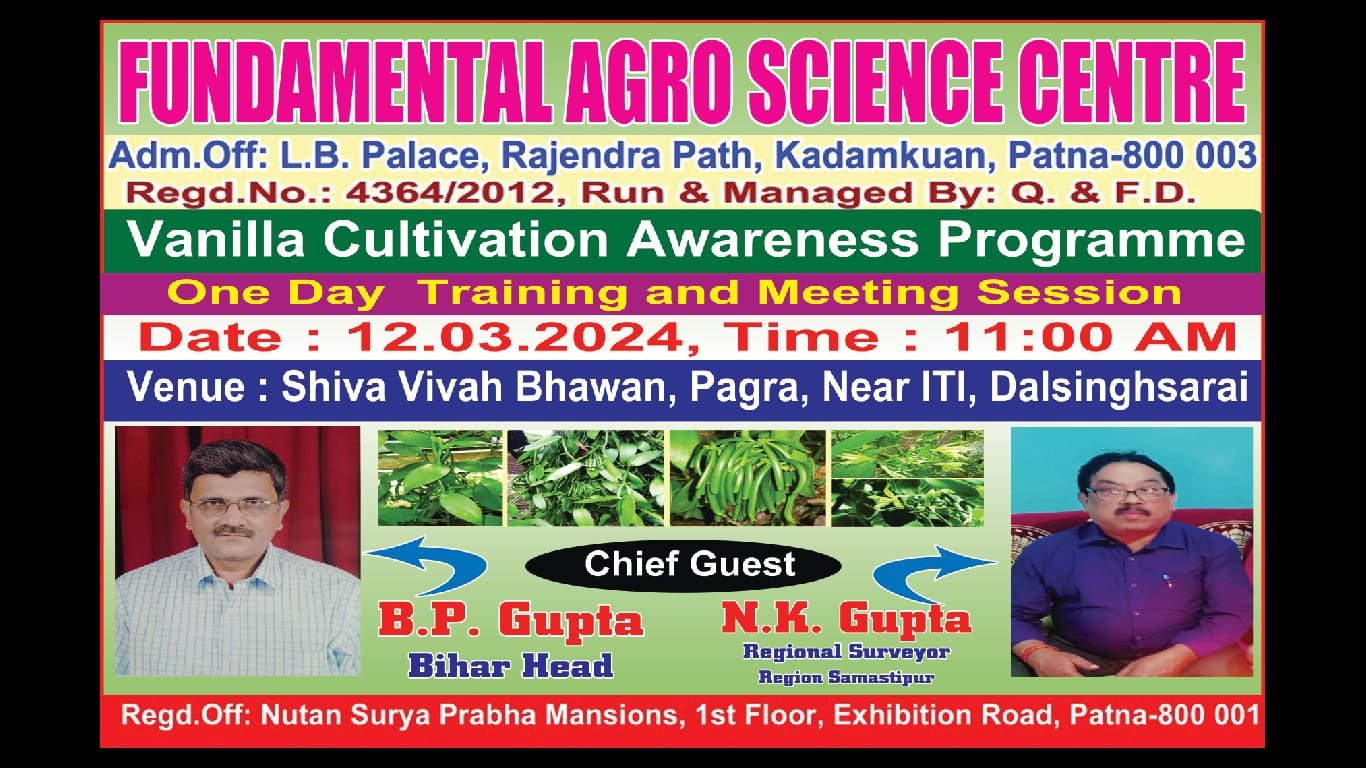 FUNDAMENTAL AGRO SCIENCE CENTRE

Adm.Off: L.B. Palace, Rajendra Path, Kadamkuan, Patna-800 003

Regd.No.: 4364/2012, Run & Managed By: Q. & F.D.

Vanilla Cultivation Awareness Programme

One Day Training and Meeting Session

Date : 12.03.2024, Time : 11:00 AM

Venue : Shiva Vivah Bhawan, Pagra, Near ITI, Dalsinghsarai

Chief Guest

B.P. Gupta
Bihar Head

N.K. Gupta
Regional Surveyor
Region Samastipur

Regd.Off: Nutan Surya Prabha Mansions, 1st Floor, Exhibition Road, Patna-800 001